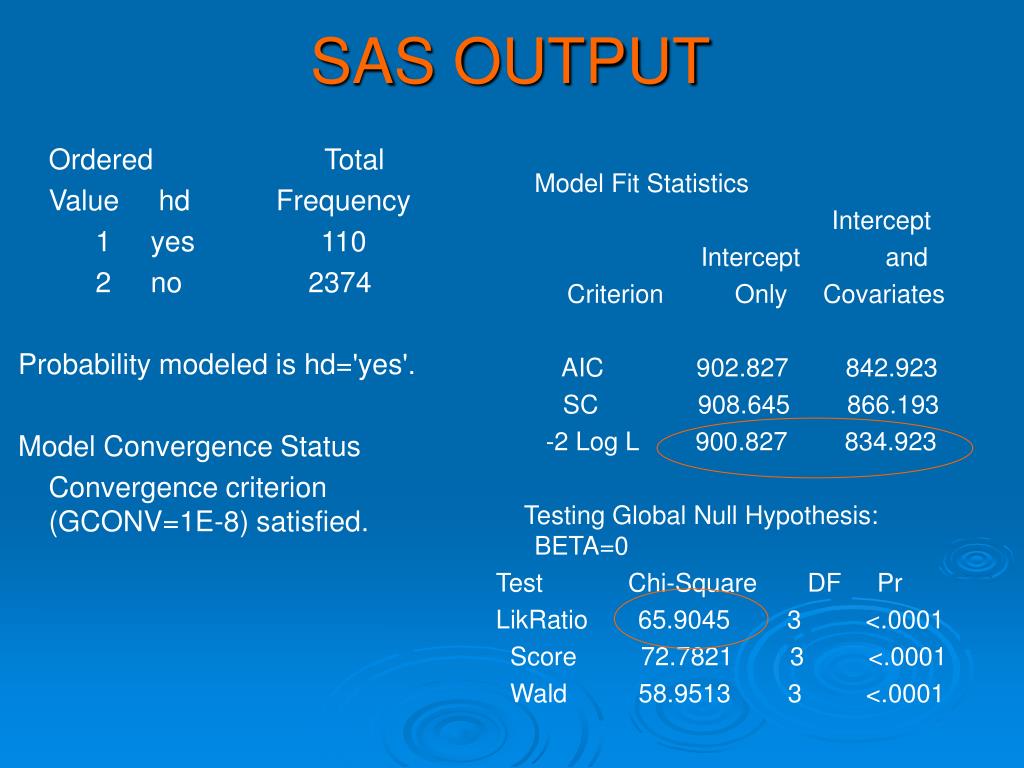 SAS OUTPUT

| Ordered Value | hd | Total Frequency |
|---|---|---|
| 1 | yes | 110 |
| 2 | no | 2374 |

Probability modeled is hd='yes'.

Model Convergence Status

Convergence criterion (GCONV=1E-8) satisfied.

Model Fit Statistics

| Criterion | Intercept Only | Intercept and Covariates |
|---|---|---|
| AIC | 902.827 | 842.923 |
| SC | 908.645 | 866.193 |
| -2 Log L | 900.827 | 834.923 |

Testing Global Null Hypothesis: BETA=0

| Test | Chi-Square | DF | Pr |
|---|---|---|---|
| LikRatio | 65.9045 | 3 | <.0001 |
| Score | 72.7821 | 3 | <.0001 |
| Wald | 58.9513 | 3 | <.0001 |